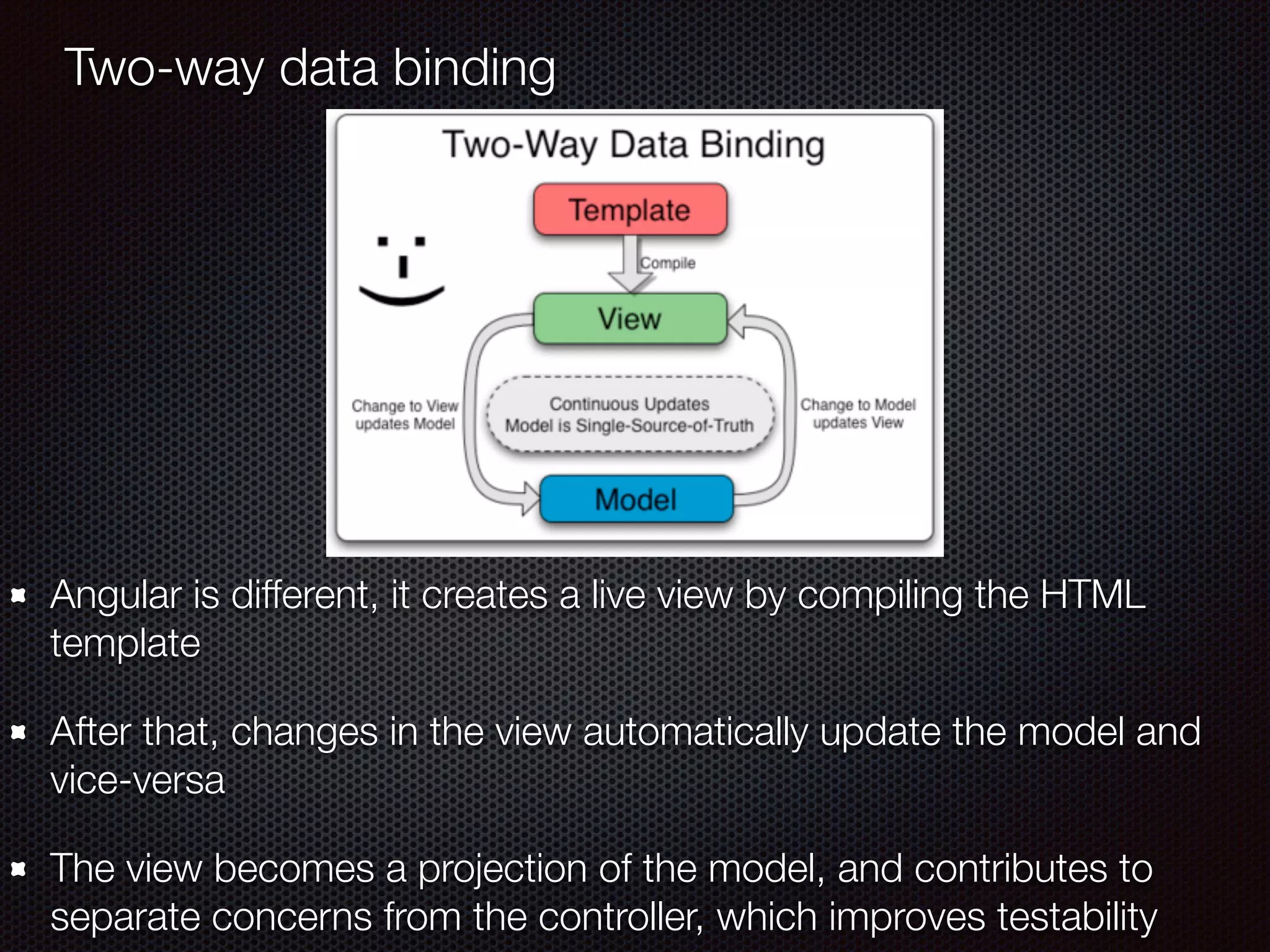 Two-way data binding

Two-Way Data Binding

Template

Compile

View

Change to View updates Model

Continuous Updates
Model is Single-Source-of-Truth

Change to Model updates View

Model

Angular is different, it creates a live view by compiling the HTML template

After that, changes in the view automatically update the model and vice-versa

The view becomes a projection of the model, and contributes to separate concerns from the controller, which improves testability